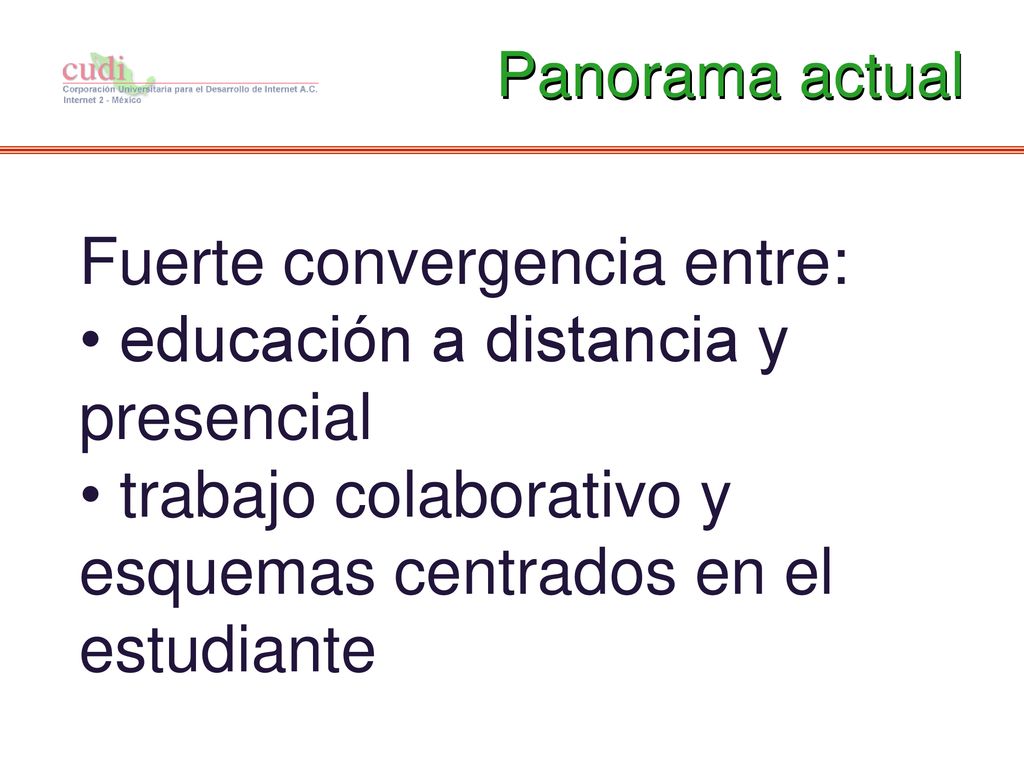 cudi
Corporación Universitaria para el Desarrollo de Internet A.C.
Internet 2 - México

Panorama actual

Fuerte convergencia entre:
• educación a distancia y presencial
• trabajo colaborativo y esquemas centrados en el estudiante